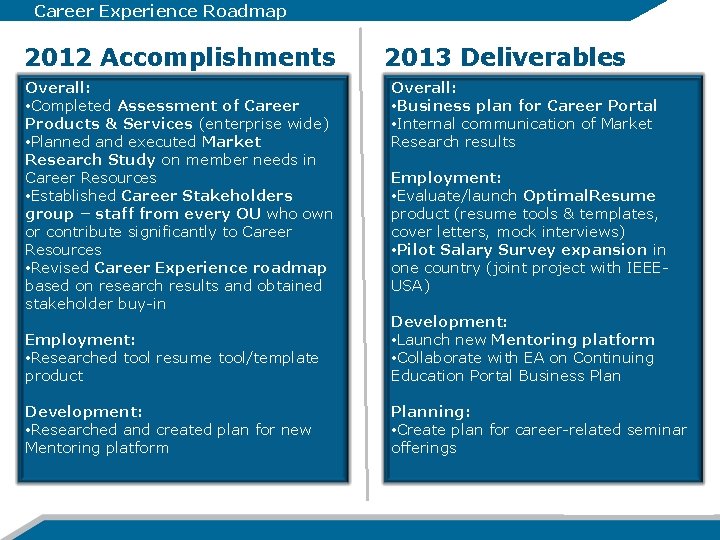 Career Experience Roadmap

2012 Accomplishments

Overall:
•Completed Assessment of Career Products & Services (enterprise wide)
•Planned and executed Market Research Study on member needs in Career Resources
•Established Career Stakeholders group – staff from every OU who own or contribute significantly to Career Resources
•Revised Career Experience roadmap based on research results and obtained stakeholder buy-in

Employment:
•Researched tool resume tool/template product

Development:
•Researched and created plan for new Mentoring platform

2013 Deliverables

Overall:
•Business plan for Career Portal
•Internal communication of Market Research results

Employment:
•Evaluate/launch OptimalResume product (resume tools & templates, cover letters, mock interviews)
•Pilot Salary Survey expansion in one country (joint project with IEEE-USA)

Development:
•Launch new Mentoring platform
•Collaborate with EA on Continuing Education Portal Business Plan

Planning:
•Create plan for career-related seminar offerings